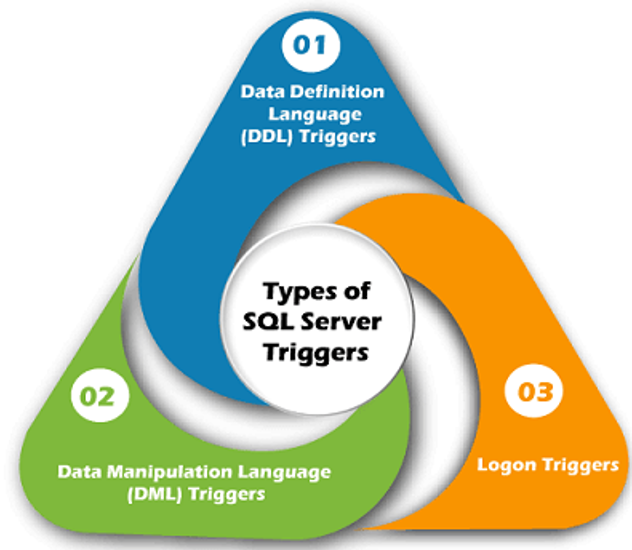 01

Data Definition Language (DDL) Triggers

Types of SQL Server Triggers

02

Data Manipulation Language (DML) Triggers

03

Logon Triggers